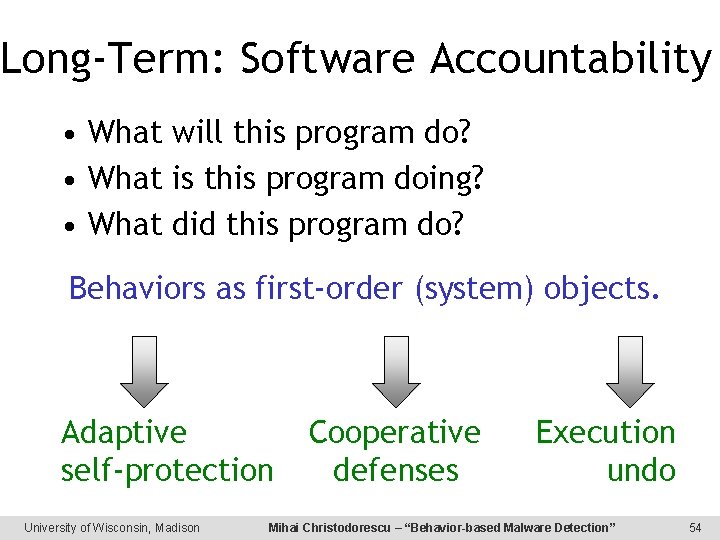 Long-Term: Software Accountability

• What will this program do?
• What is this program doing?
• What did this program do?

Behaviors as first-order (system) objects.

Adaptive self-protection

Cooperative defenses

Execution undo

University of Wisconsin, Madison

Mihai Christodorescu – "Behavior-based Malware Detection"

54